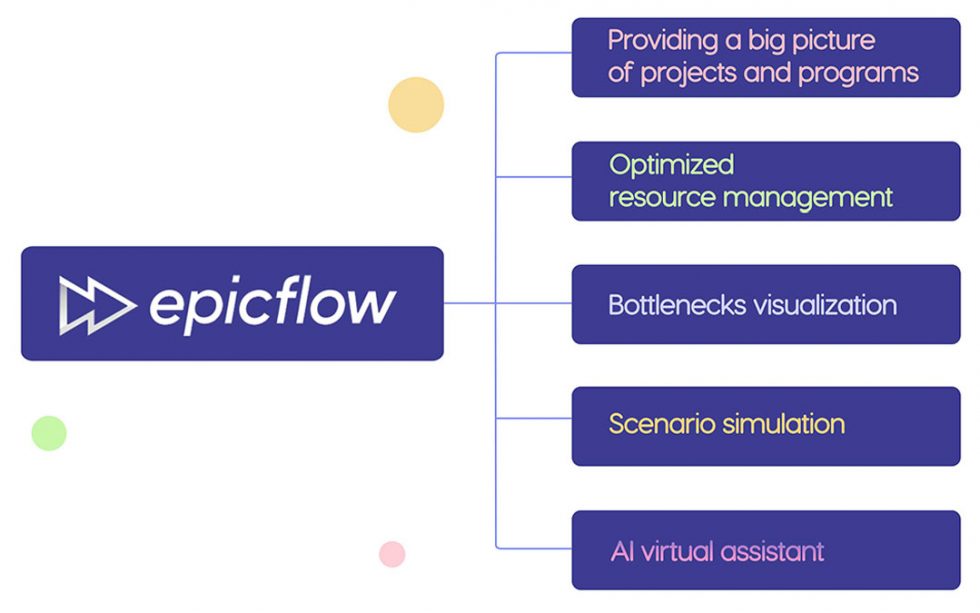 epicflow

Providing a big picture of projects and programs

Optimized resource management

Bottlenecks visualization

Scenario simulation

AI virtual assistant